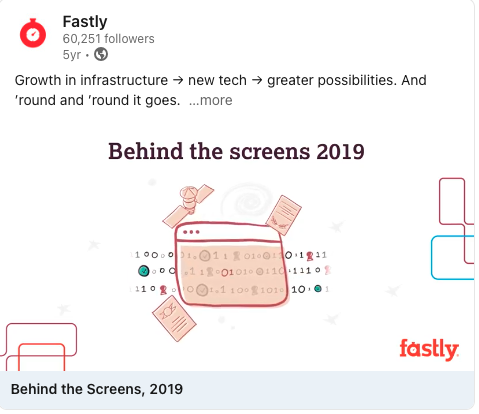 Fastly
60,251 followers
5yr •

Growth in infrastructure → new tech → greater possibilities. And 'round and 'round it goes. ...more

Behind the screens 2019

fastly

Behind the Screens, 2019